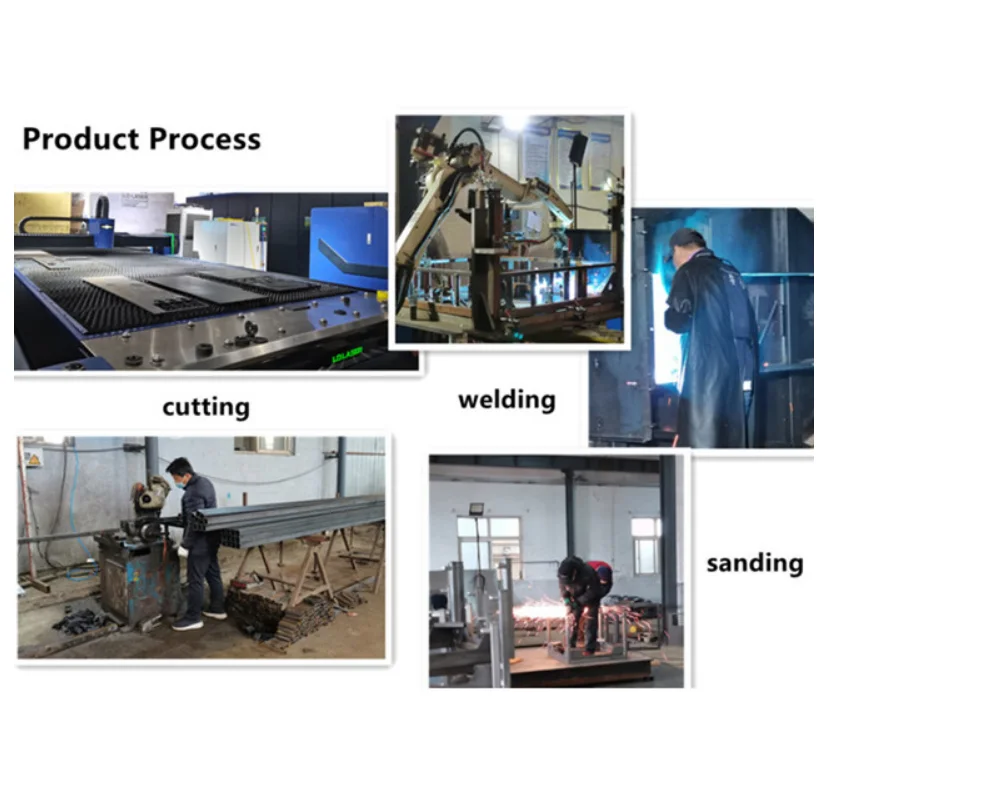 Product Process

cutting

welding

sanding